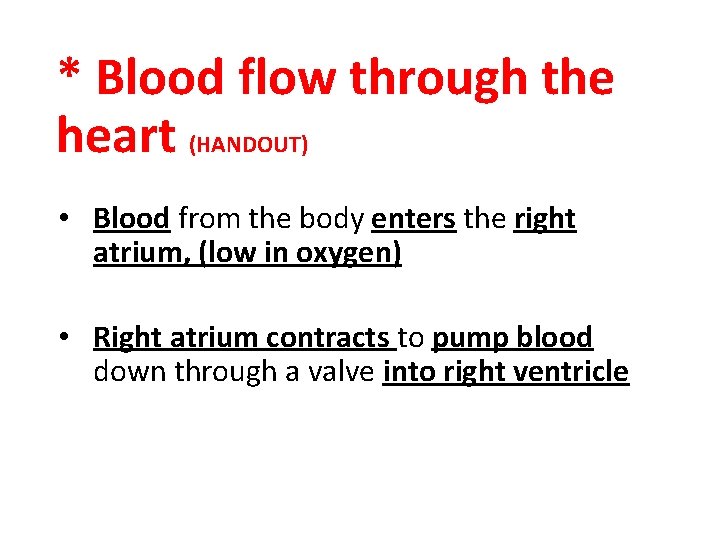 * Blood flow through the heart (HANDOUT)

• Blood from the body enters the right atrium, (low in oxygen)

• Right atrium contracts to pump blood down through a valve into right ventricle